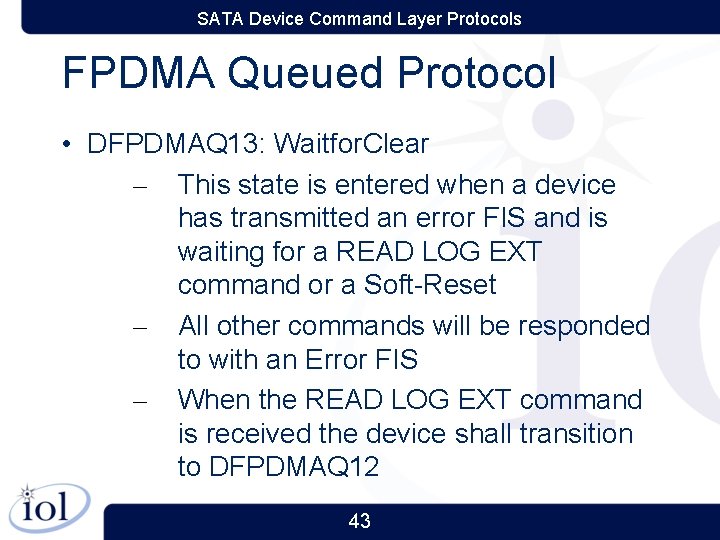 SATA Device Command Layer Protocols

FPDMA Queued Protocol

• DFPDMAQ13: WaitforClear
 – This state is entered when a device has transmitted an error FIS and is waiting for a READ LOG EXT command or a Soft-Reset
 – All other commands will be responded to with an Error FIS
 – When the READ LOG EXT command is received the device shall transition to DFPDMAQ12

iol

43